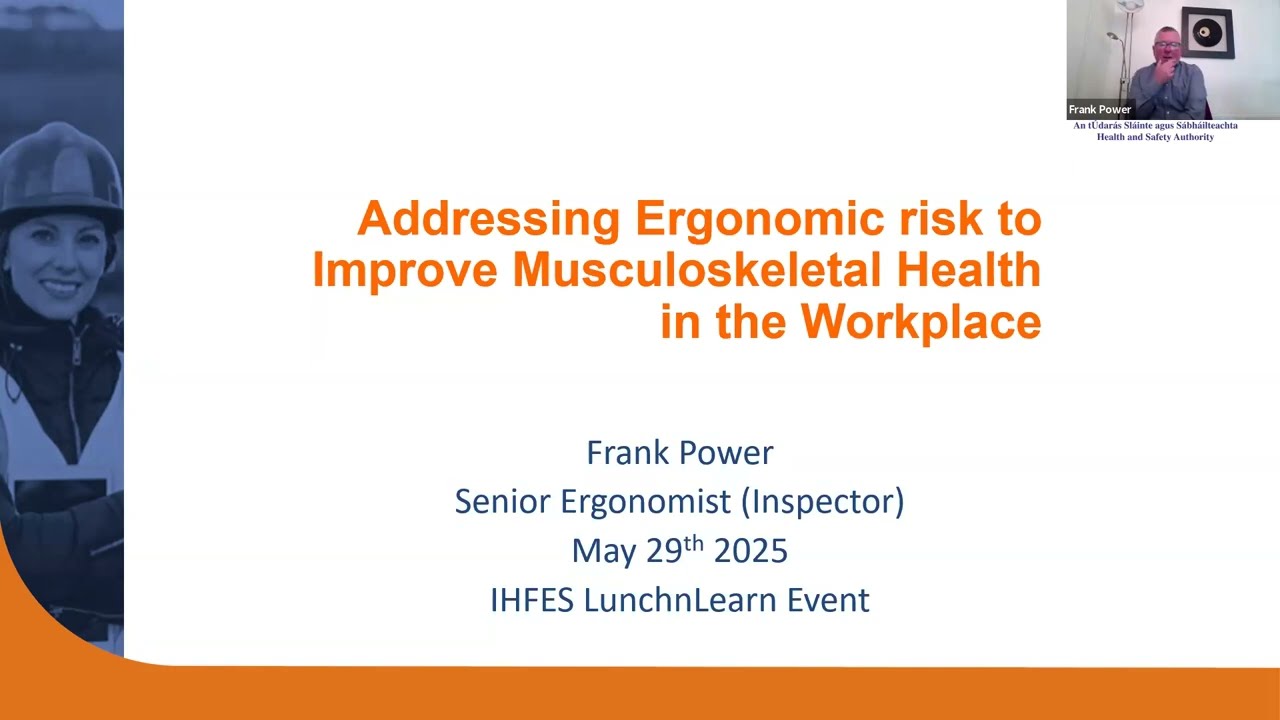 Frank Power

An tÚdarás Sláinte agus Sábháilteachta
Health and Safety Authority

Addressing Ergonomic risk to Improve Musculoskeletal Health in the Workplace

Frank Power
Senior Ergonomist (Inspector)
May 29$^{th}$ 2025
IHFES LunchnLearn Event